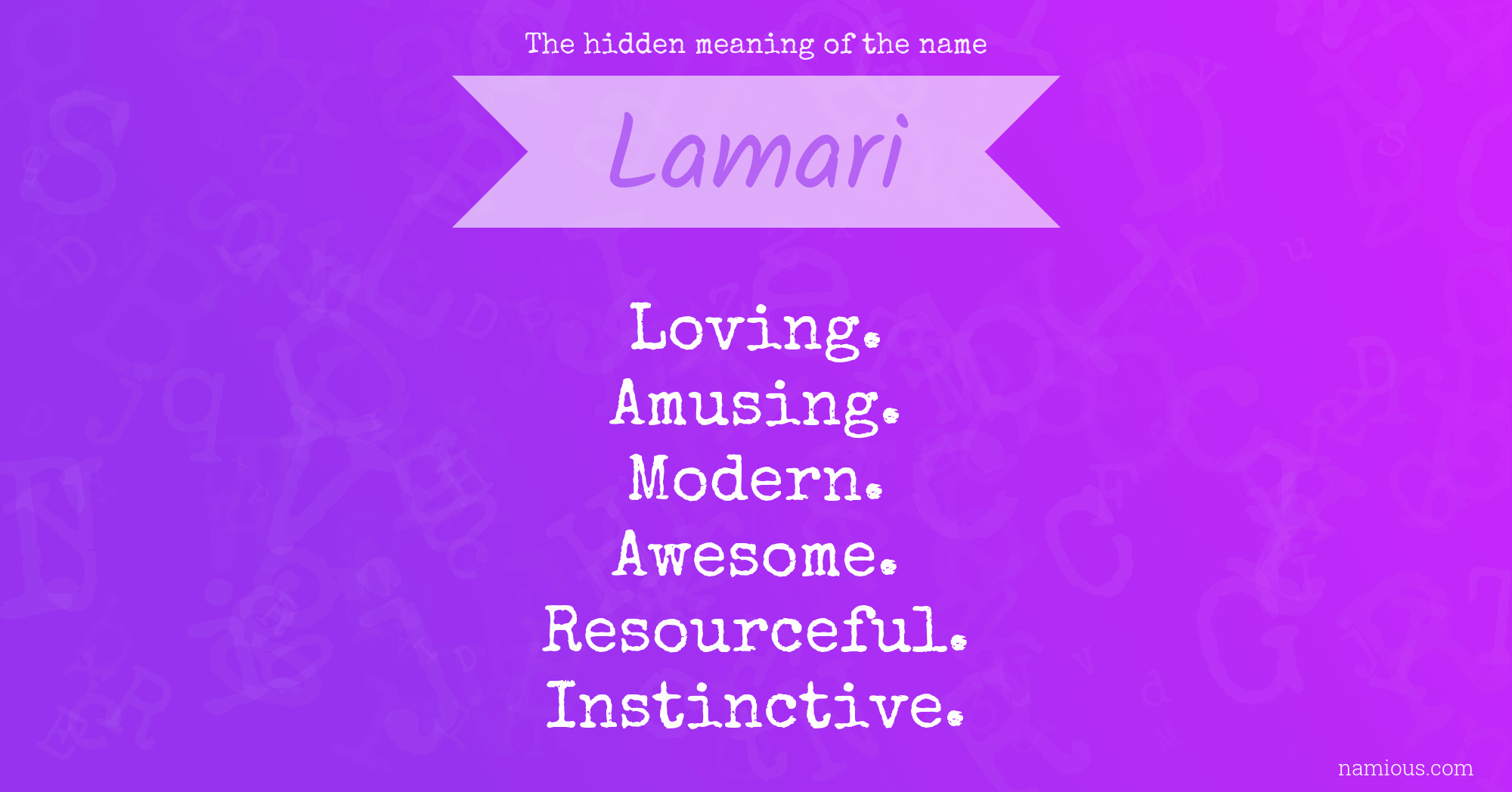 The hidden meaning of the name

Lamari

Loving.
Amusing.
Modern.
Awesome.
Resourceful.
Instinctive.

namious.com